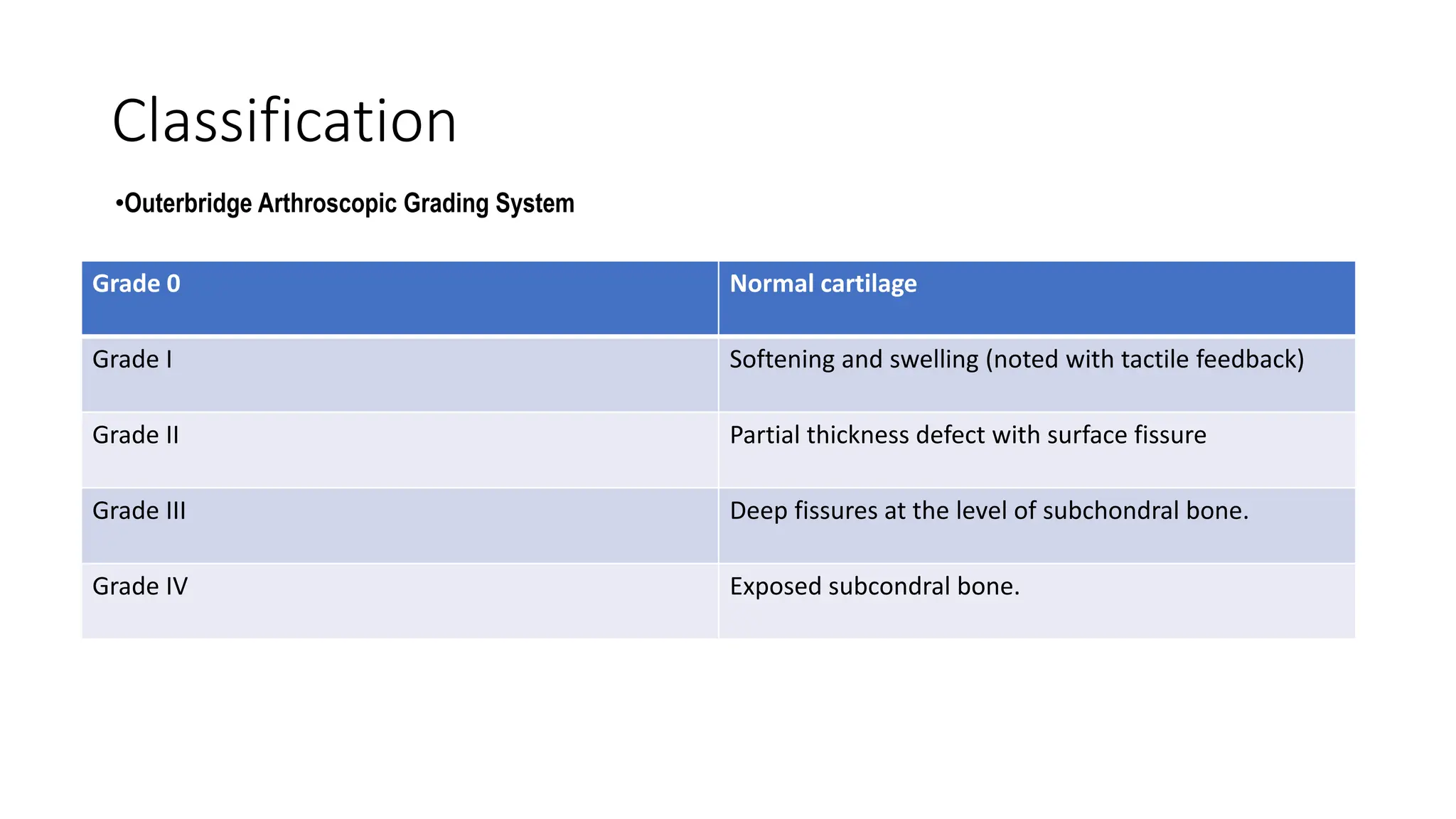 Classification

•Outerbridge Arthroscopic Grading System

| Grade 0 | Normal cartilage |
|---|---|
| Grade I | Softening and swelling (noted with tactile feedback) |
| Grade II | Partial thickness defect with surface fissure |
| Grade III | Deep fissures at the level of subchondral bone. |
| Grade IV | Exposed subcondral bone. |